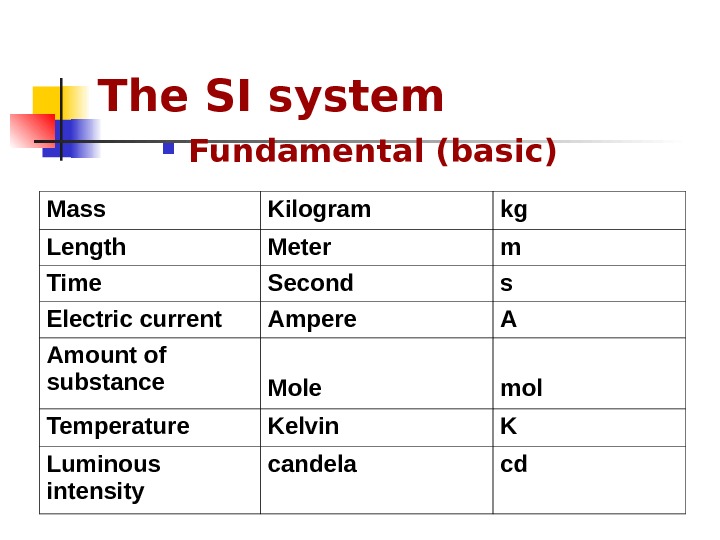 The SI system

Fundamental (basic)

| Mass | Kilogram | kg |
|---|---|---|
| Length | Meter | m |
| Time | Second | s |
| Electric current | Ampere | A |
| Amount of substance | Mole | mol |
| Temperature | Kelvin | K |
| Luminous intensity | candela | cd |